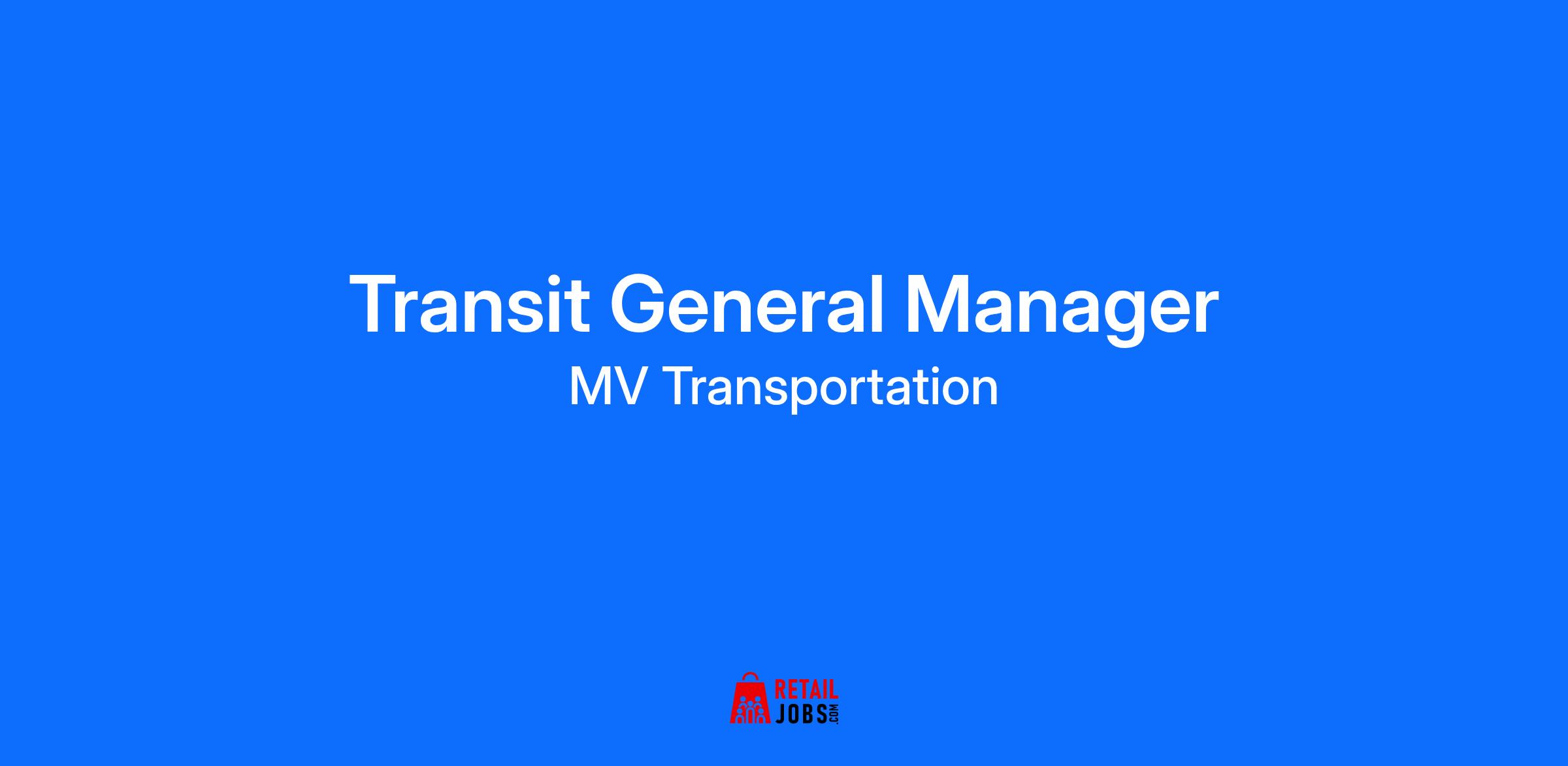 Transit General Manager
MV Transportation

RETAIL
JOBS.COM